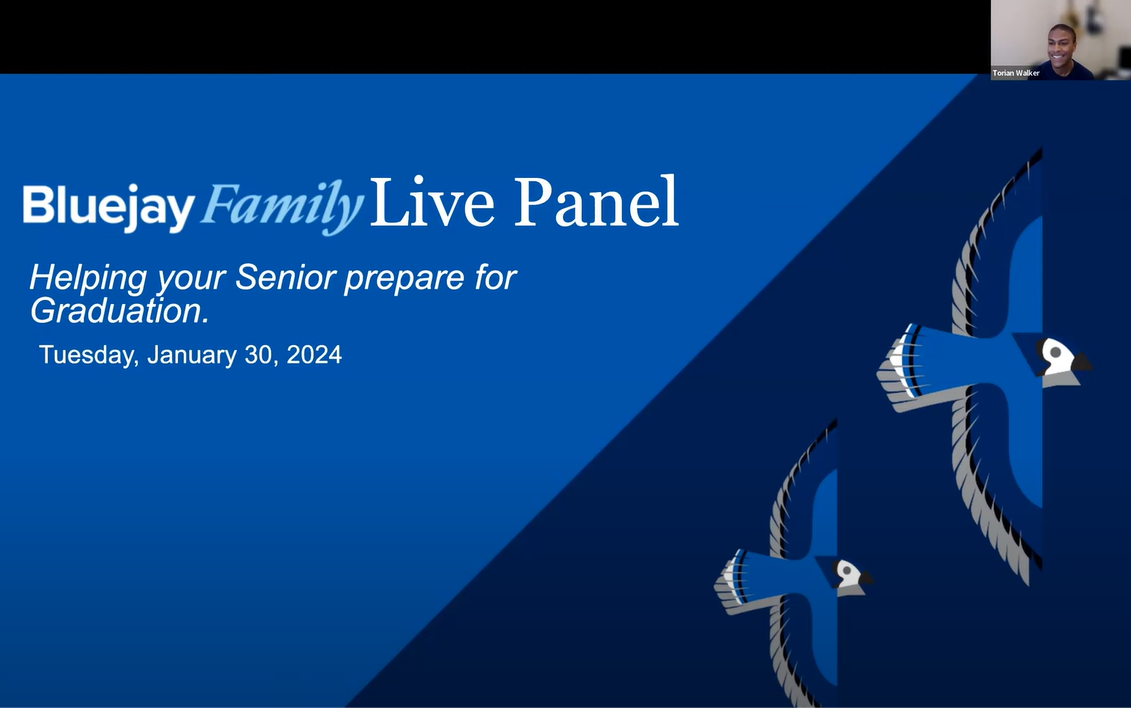 Torian Walker

Bluejay Family Live Panel

Helping your Senior prepare for Graduation.

Tuesday, January 30, 2024